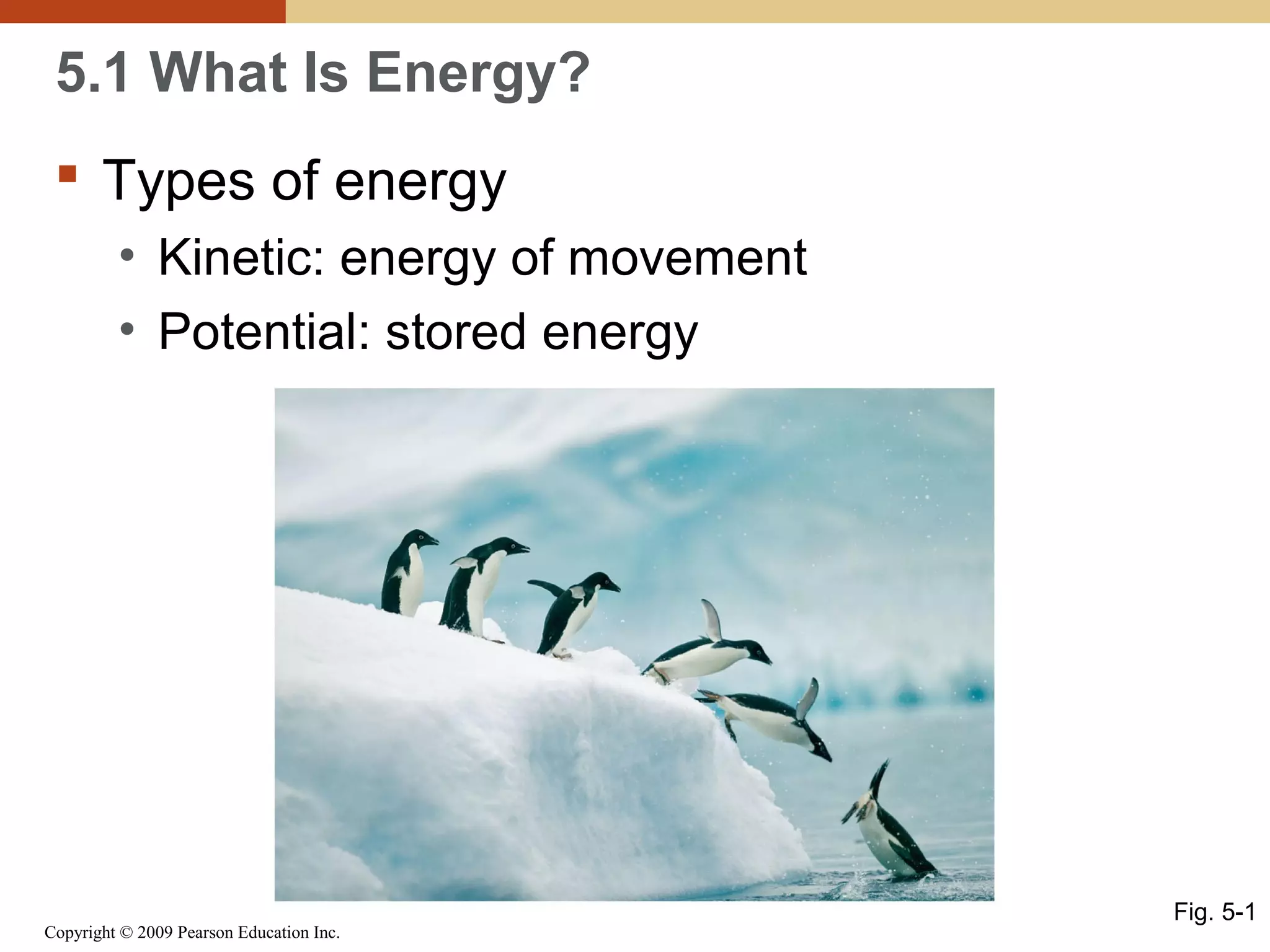 5.1 What Is Energy?

▪ Types of energy

• Kinetic: energy of movement

• Potential: stored energy

Fig. 5-1

Copyright © 2009 Pearson Education Inc.